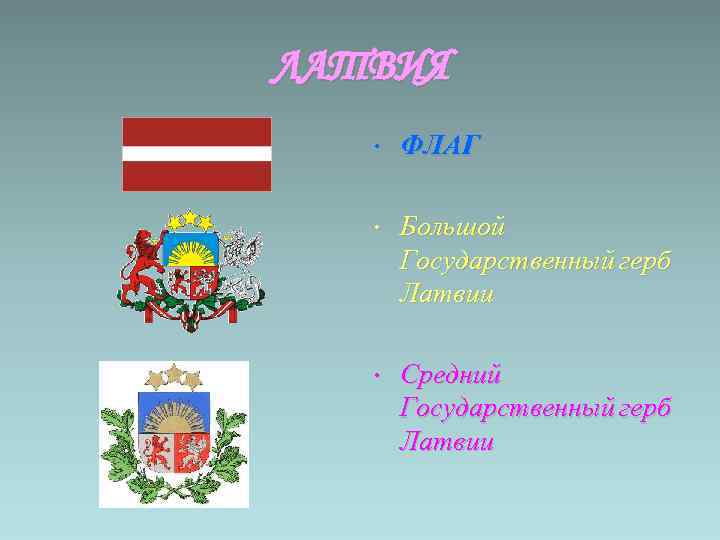 ЛАТВИЯ

• ФЛАГ

• Большой Государственный герб Латвии

• Средний Государственный герб Латвии